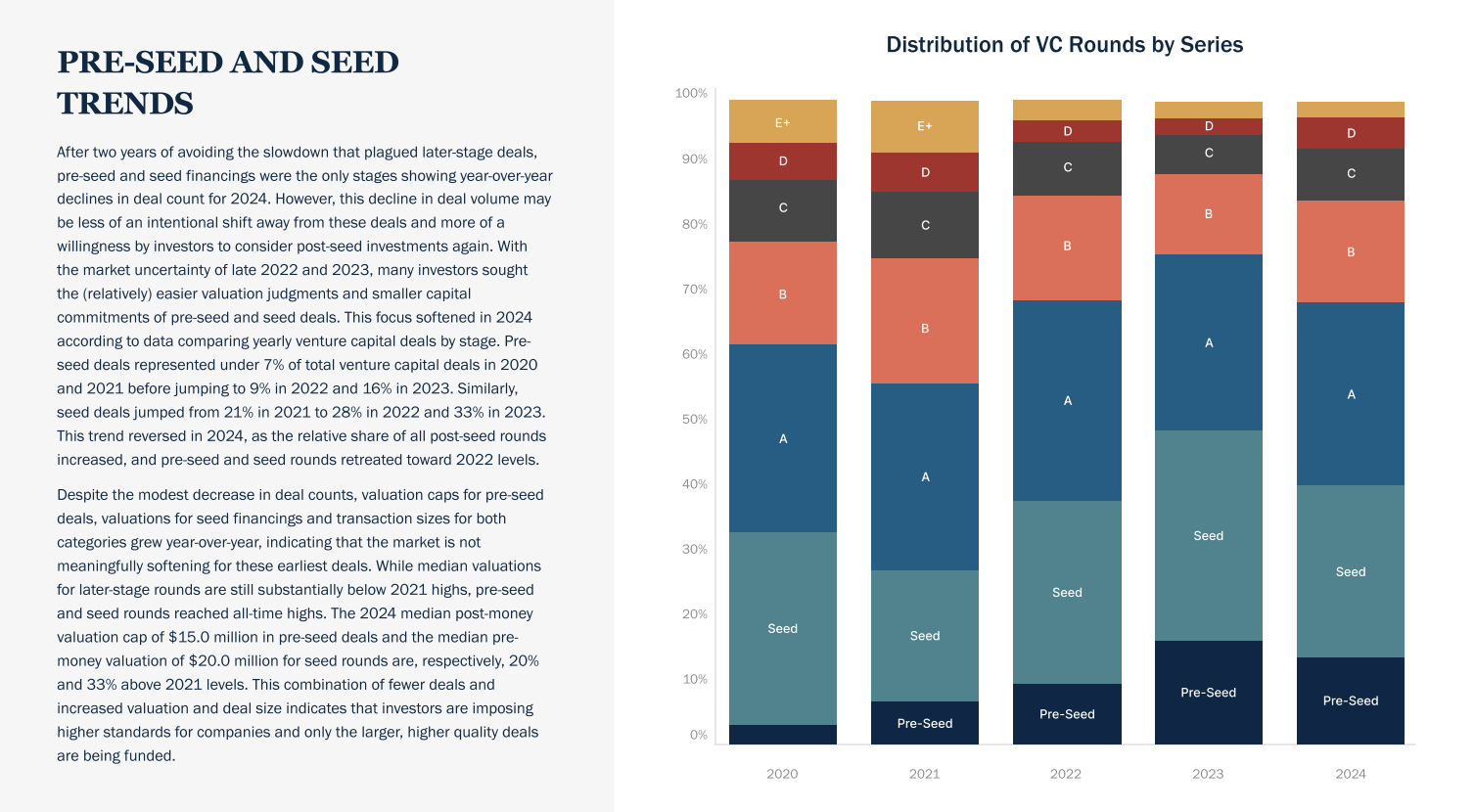 PRE-SEED AND SEED TRENDS

After two years of avoiding the slowdown that plagued later-stage deals, pre-seed and seed financings were the only stages showing year-over-year declines in deal count for 2024. However, this decline in deal volume may be less of an intentional shift away from these deals and more of a willingness by investors to consider post-seed investments again. With the market uncertainty of late 2022 and 2023, many investors sought the (relatively) easier valuation judgments and smaller capital commitments of pre-seed and seed deals. This focus softened in 2024 according to data comparing yearly venture capital deals by stage. Pre-seed deals represented under 7% of total venture capital deals in 2020 and 2021 before jumping to 9% in 2022 and 16% in 2023. Similarly, seed deals jumped from 21% in 2021 to 28% in 2022 and 33% in 2023. This trend reversed in 2024, as the relative share of all post-seed rounds increased, and pre-seed and seed rounds retreated toward 2022 levels.

Despite the modest decrease in deal counts, valuation caps for pre-seed deals, valuations for seed financings and transaction sizes for both categories grew year-over-year, indicating that the market is not meaningfully softening for these earliest deals. While median valuations for later-stage rounds are still substantially below 2021 highs, pre-seed and seed rounds reached all-time highs. The 2024 median post-money valuation cap of $15.0 million in pre-seed deals and the median pre-money valuation of $20.0 million for seed rounds are, respectively, 20% and 33% above 2021 levels. This combination of fewer deals and increased valuation and deal size indicates that investors are imposing higher standards for companies and only the larger, higher quality deals are being funded.

Distribution of VC Rounds by Series

100%
90%
80%
70%
60%
50%
40%
30%
20%
10%
0%

E+
D
C
B
A
Seed

E+
D
C
B
A
Seed
Pre-Seed

D
C
B
A
Seed
Pre-Seed

D
C
B
A
Seed
Pre-Seed

D
C
B
A
Seed
Pre-Seed

2020
2021
2022
2023
2024